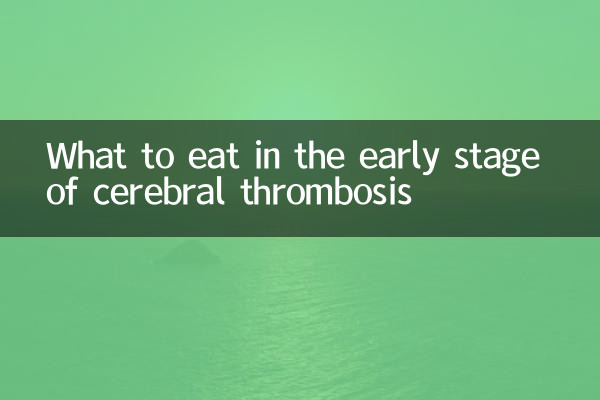 What to eat in the early stage of cerebral thrombosis